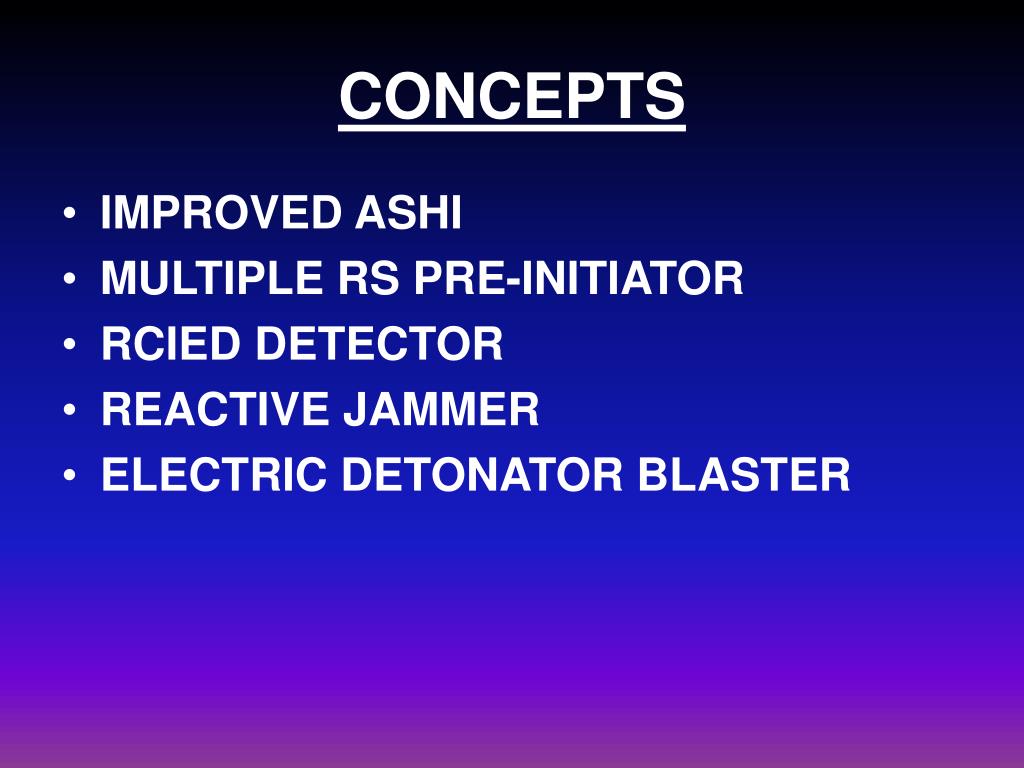 CONCEPTS

• IMPROVED ASHI
• MULTIPLE RS PRE-INITIATOR
• RCIED DETECTOR
• REACTIVE JAMMER
• ELECTRIC DETONATOR BLASTER